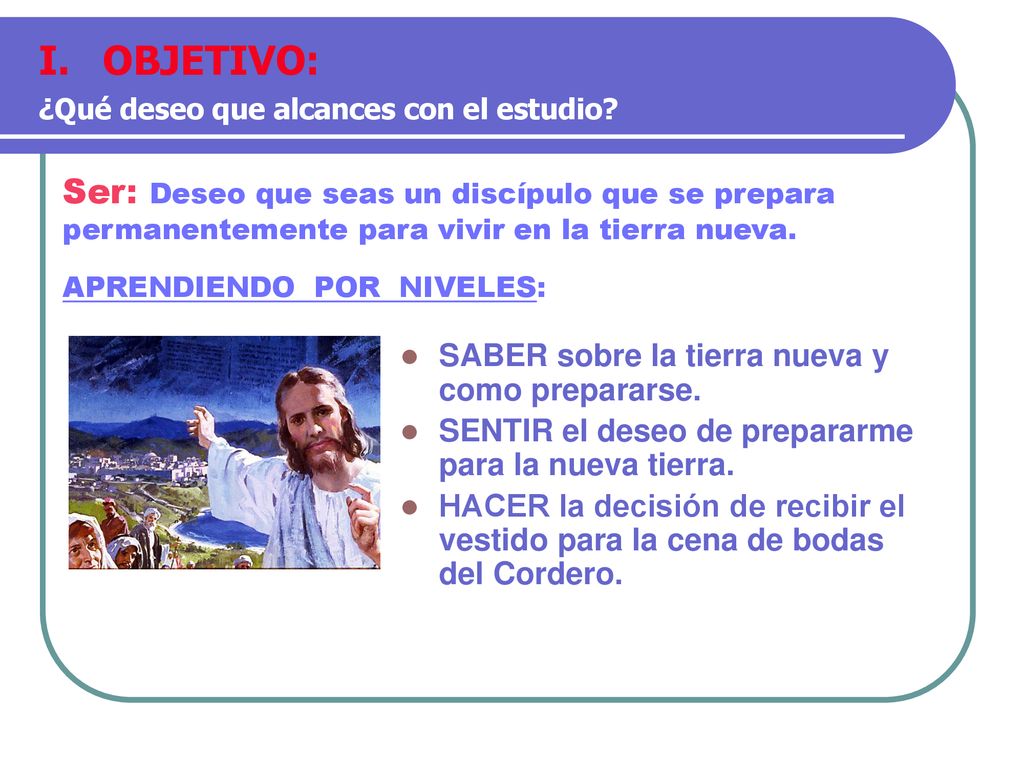 I. OBJETIVO:
¿Qué deseo que alcances con el estudio?

Ser: Deseo que seas un discípulo que se prepara permanentemente para vivir en la tierra nueva.

APRENDIENDO POR NIVELES:

- SABER sobre la tierra nueva y como prepararse.
- SENTIR el deseo de prepararme para la nueva tierra.
- HACER la decisión de recibir el vestido para la cena de bodas del Cordero.